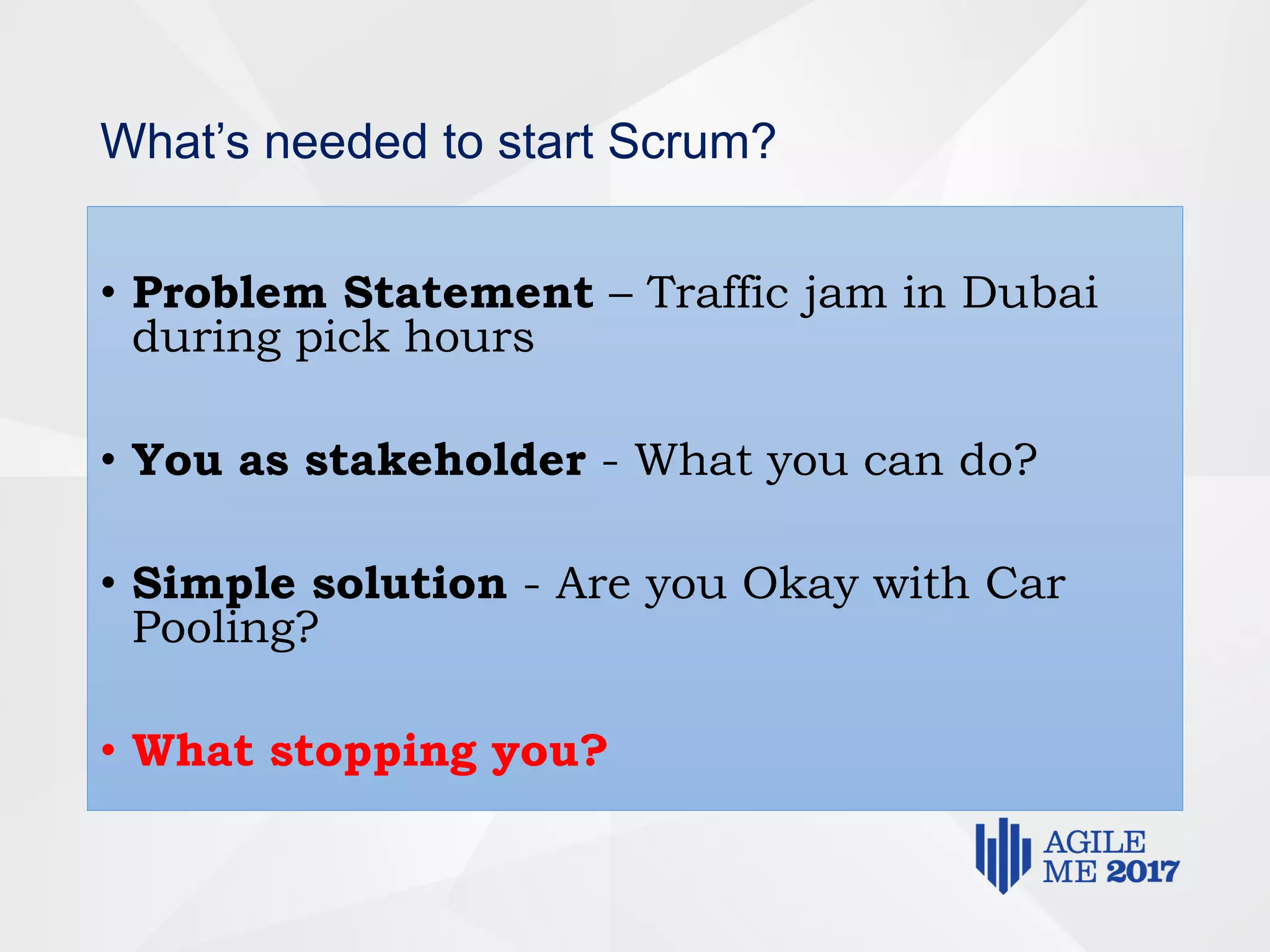 What’s needed to start Scrum?

• Problem Statement – Traffic jam in Dubai during pick hours

• You as stakeholder - What you can do?

• Simple solution - Are you Okay with Car Pooling?

• What stopping you?

AGILE ME 2017